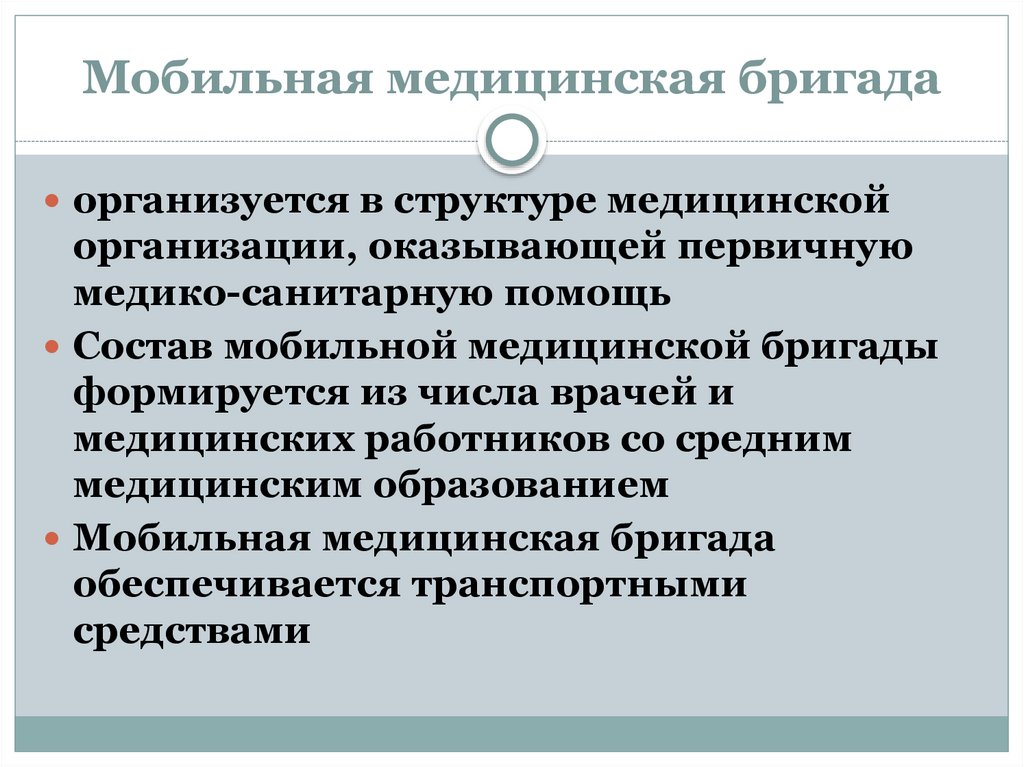 Мобильная медицинская бригада

организуется в структуре медицинской организации, оказывающей первичную медико-санитарную помощь

Состав мобильной медицинской бригады формируется из числа врачей и медицинских работников со средним медицинским образованием

Мобильная медицинская бригада обеспечивается транспортными средствами